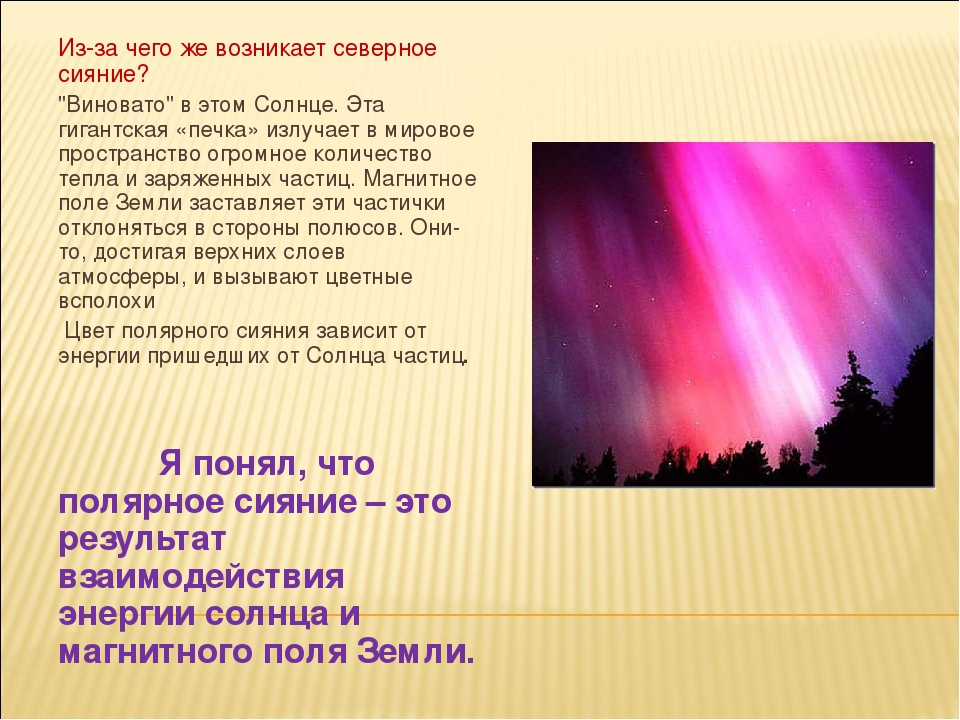 Из-за чего же возникает северное сияние?

"Виновато" в этом Солнце. Эта гигантская «печка» излучает в мировое пространство огромное количество тепла и заряженных частиц. Магнитное поле Земли заставляет эти частички отклоняться в стороны полюсов. Они-то, достигая верхних слоев атмосферы, и вызывают цветные всполохи

Цвет полярного сияния зависит от энергии пришедших от Солнца частиц.

Я понял, что полярное сияние – это результат взаимодействия энергии солнца и магнитного поля Земли.